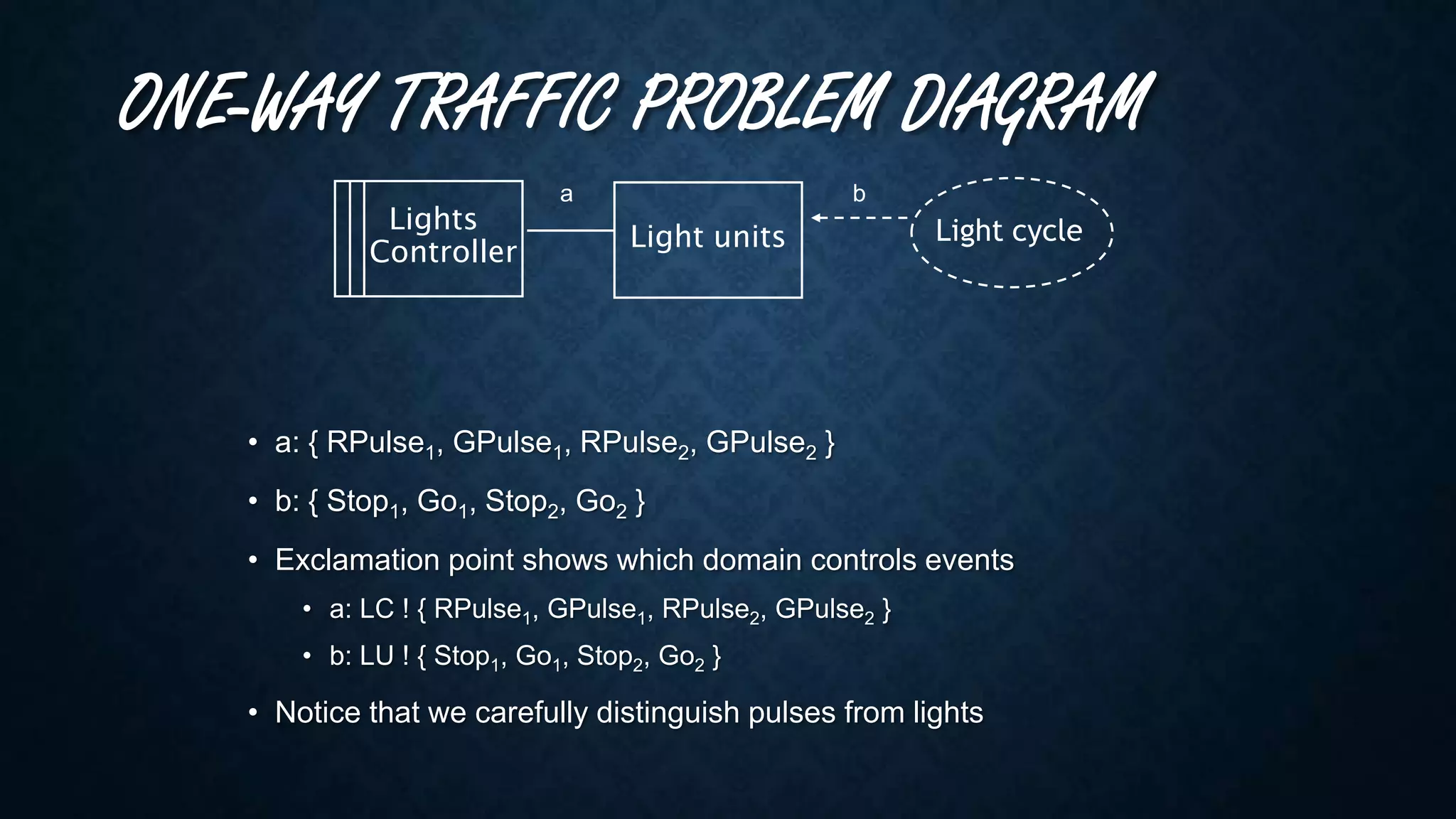 ONE-WAY TRAFFIC PROBLEM DIAGRAM

Lights Controller

a

Light units

b

Light cycle

• a: { $RPulse_1$, $GPulse_1$, $RPulse_2$, $GPulse_2$ }

• b: { $Stop_1$, $Go_1$, $Stop_2$, $Go_2$ }

• Exclamation point shows which domain controls events

• a: LC ! { $RPulse_1$, $GPulse_1$, $RPulse_2$, $GPulse_2$ }

• b: LU ! { $Stop_1$, $Go_1$, $Stop_2$, $Go_2$ }

• Notice that we carefully distinguish pulses from lights